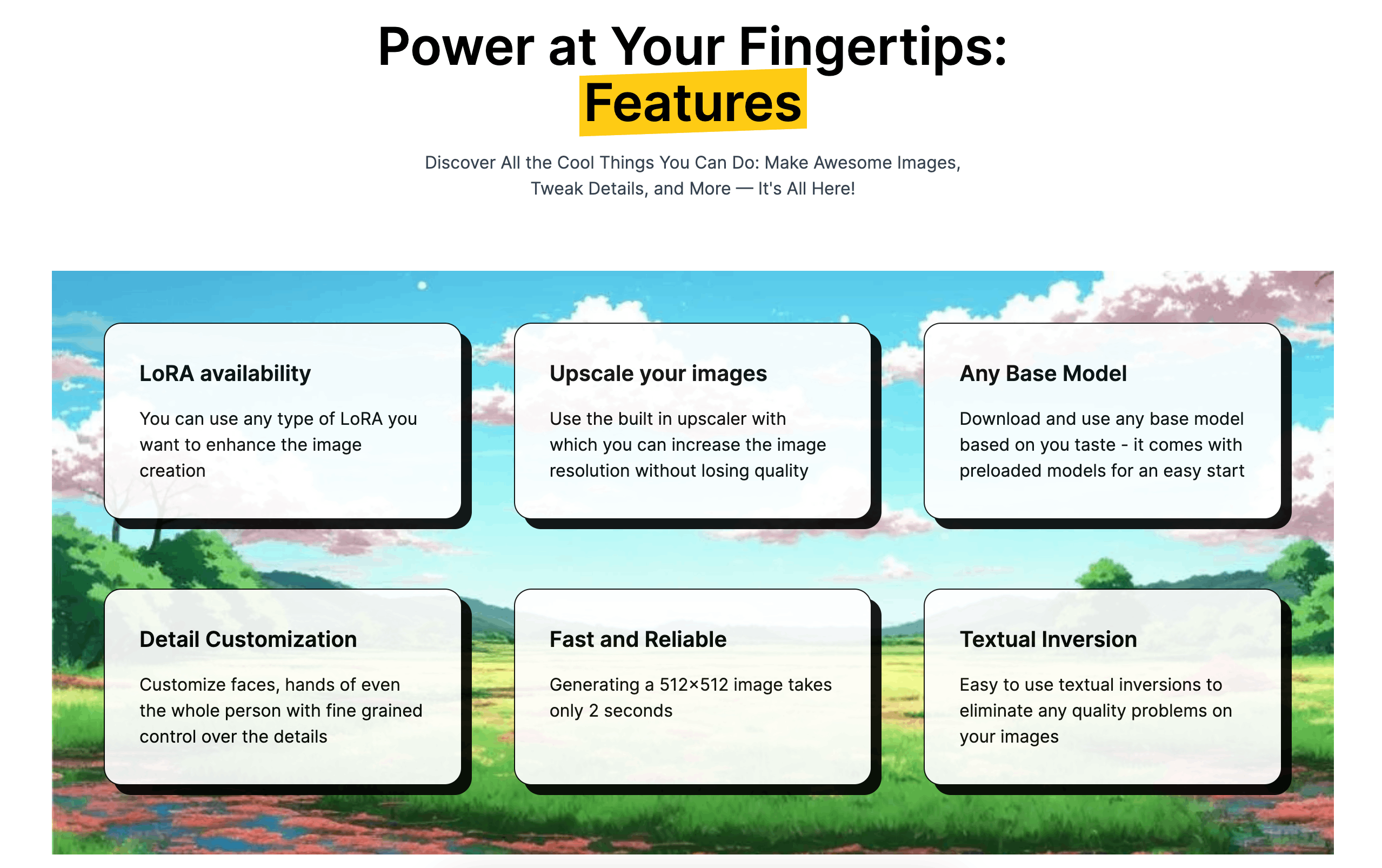 Power at Your Fingertips: Features

Discover All the Cool Things You Can Do: Make Awesome Images, Tweak Details, and More — It's All Here!

LoRA availability

You can use any type of LoRA you want to enhance the image creation

Upscale your images

Use the built in upscaler with which you can increase the image resolution without losing quality

Any Base Model

Download and use any base model based on you taste - it comes with preloaded models for an easy start

Detail Customization

Customize faces, hands of even the whole person with fine grained control over the details

Fast and Reliable

Generating a 512×512 image takes only 2 seconds

Textual Inversion

Easy to use textual inversions to eliminate any quality problems on your images